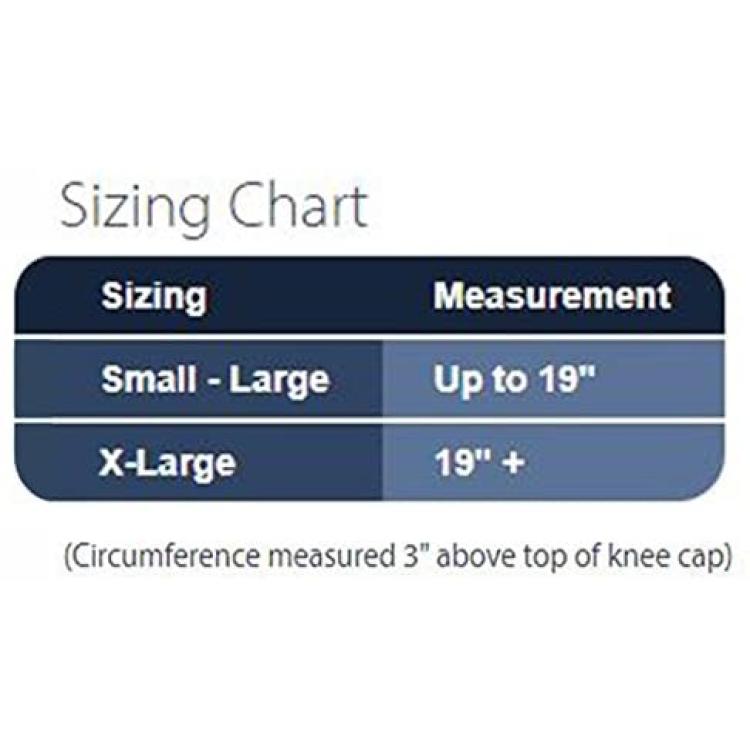 Sizing Chart

| Sizing | Measurement |
|---|---|
| Small - Large | Up to 19" |
| X-Large | 19" + |

(Circumference measured 3" above top of knee cap)